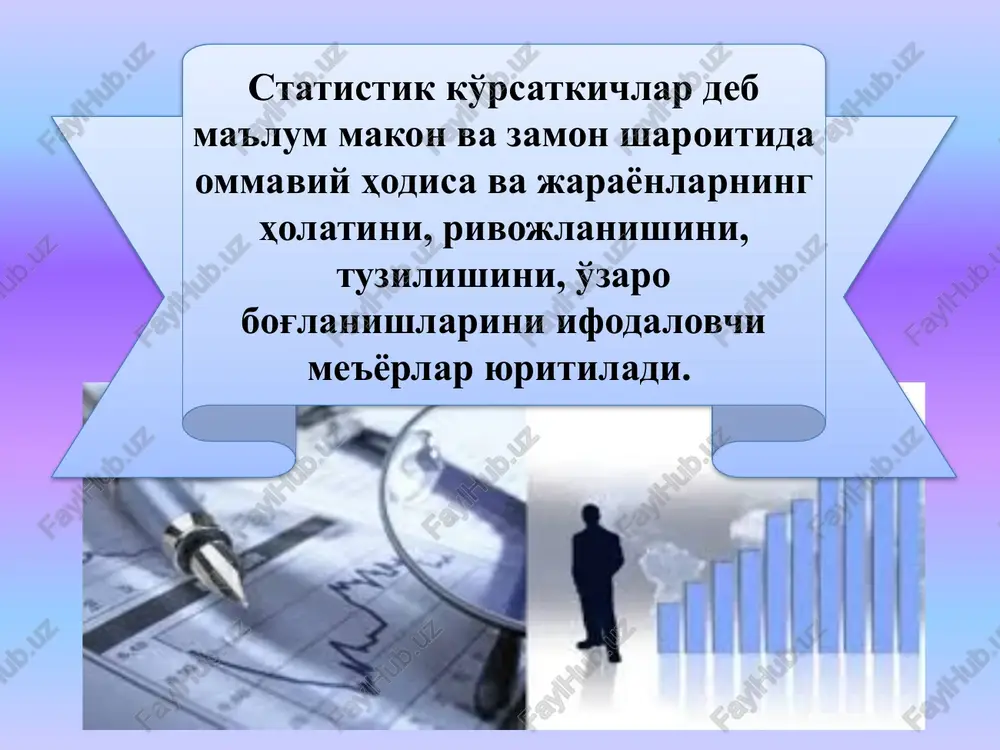 Статистик кўрсаткичлар деб маълум макон ва замон шароитида оммавий ҳодиса ва жараёнларнинг ҳолатини, ривожланишини, тузилишини, ўзаро боғланишларини ифодаловчи меъёрлар юритилади.

FaylHub.uz